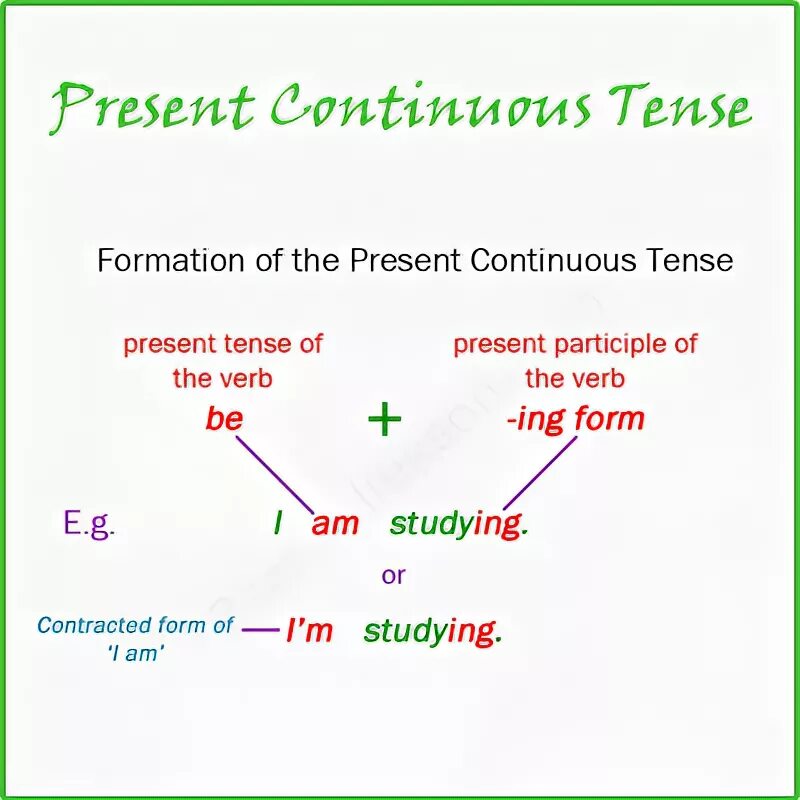 Present Continuous Tense

Formation of the Present Continuous Tense

present tense of the verb
be

+

present participle of the verb
-ing form

E.g. I am studying.

or

Contracted form of 'I am' — I'm studying.